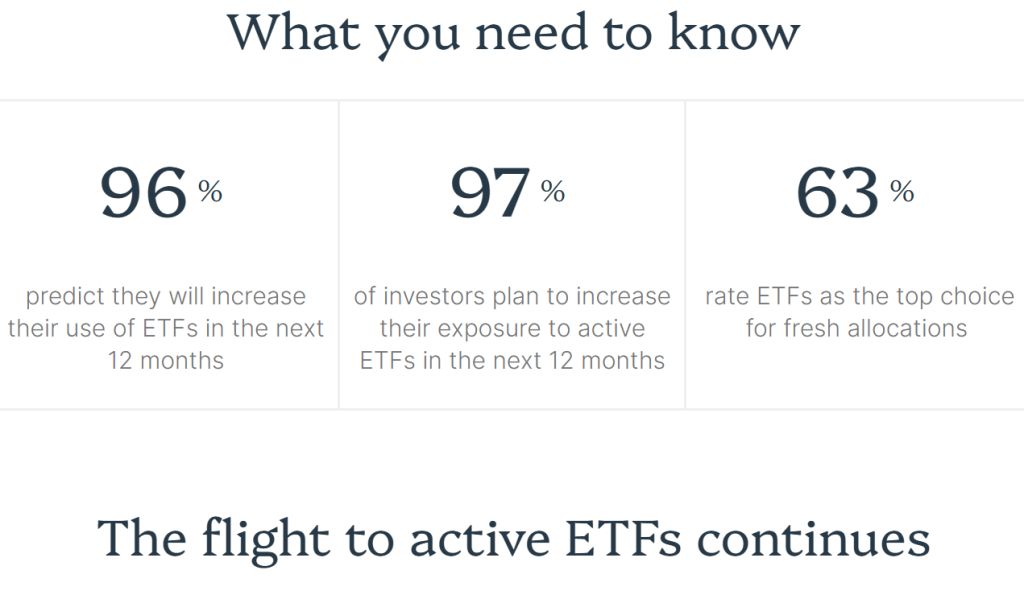 What you need to know

96 %

predict they will increase their use of ETFs in the next 12 months

97 %

of investors plan to increase their exposure to active ETFs in the next 12 months

63 %

rate ETFs as the top choice for fresh allocations

The flight to active ETFs continues